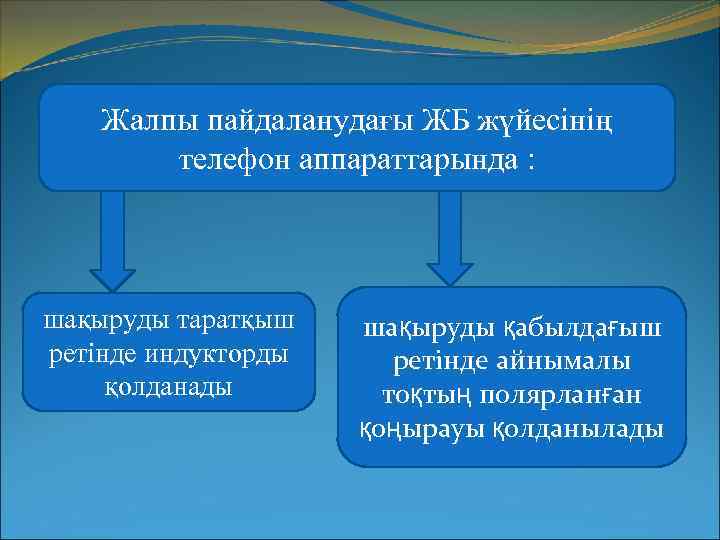 Жалпы пайдаланудағы ЖБ жүйесінің телефон аппараттарында :

шақыруды таратқыш ретінде индукторды қолданады

шақыруды қабылдағыш ретінде айнымалы тоқтың полярланған қоңырауы қолданылады